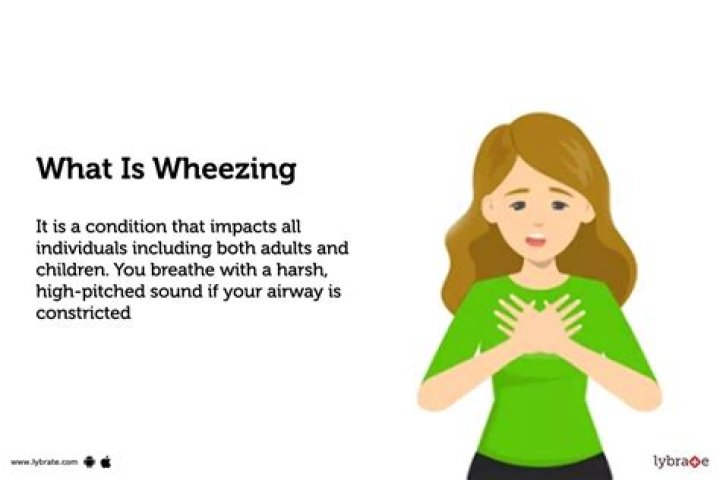 What Is Wheezing

It is a condition that impacts all individuals including both adults and children. You breathe with a harsh, high-pitched sound if your airway is constricted

www.lybrate.com

lybrate